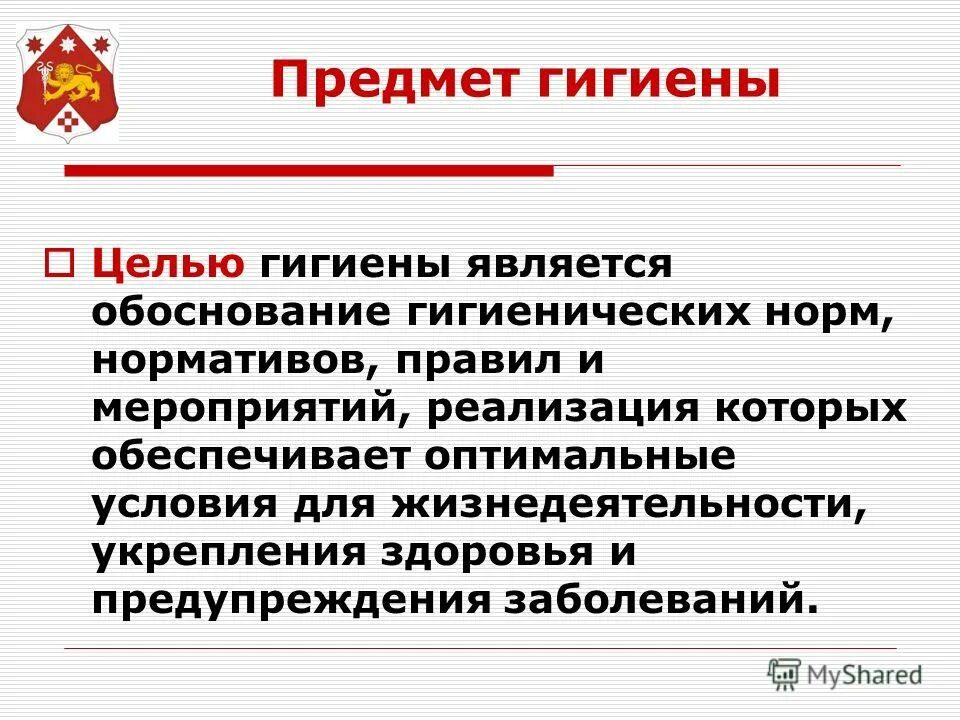 Предмет гигиены

Целью гигиены является обоснование гигиенических норм, нормативов, правил и мероприятий, реализация которых обеспечивает оптимальные условия для жизнедеятельности, укрепления здоровья и предупреждения заболеваний.

MyShared